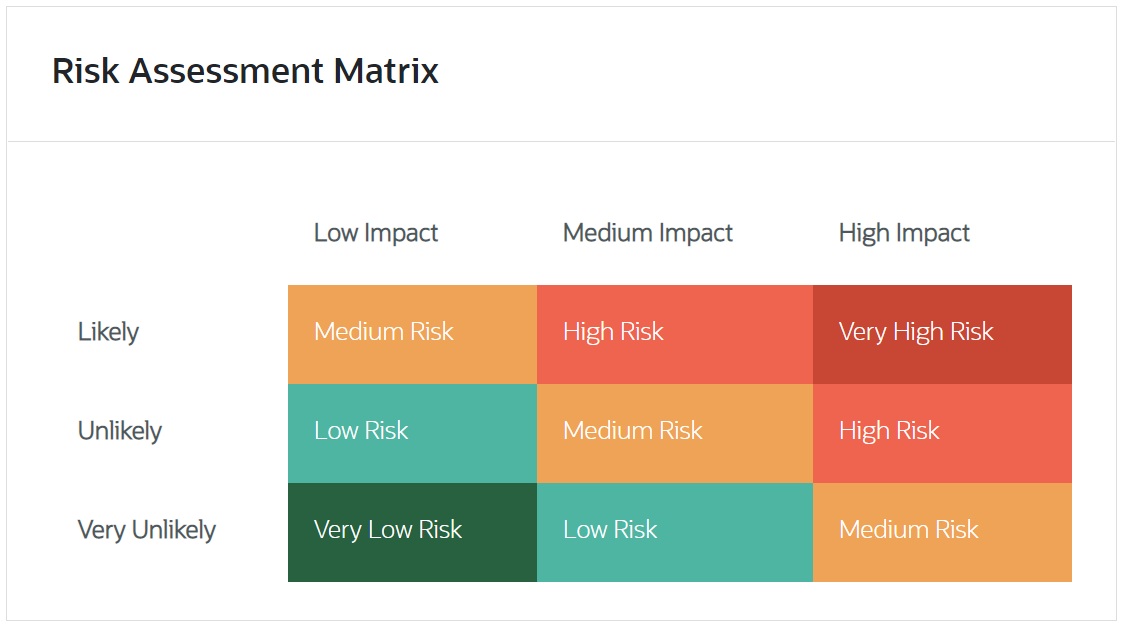 Risk Assessment Matrix

| | Low Impact | Medium Impact | High Impact |
|---|---|---|---|
| Likely | Medium Risk | High Risk | Very High Risk |
| Unlikely | Low Risk | Medium Risk | High Risk |
| Very Unlikely | Very Low Risk | Low Risk | Medium Risk |